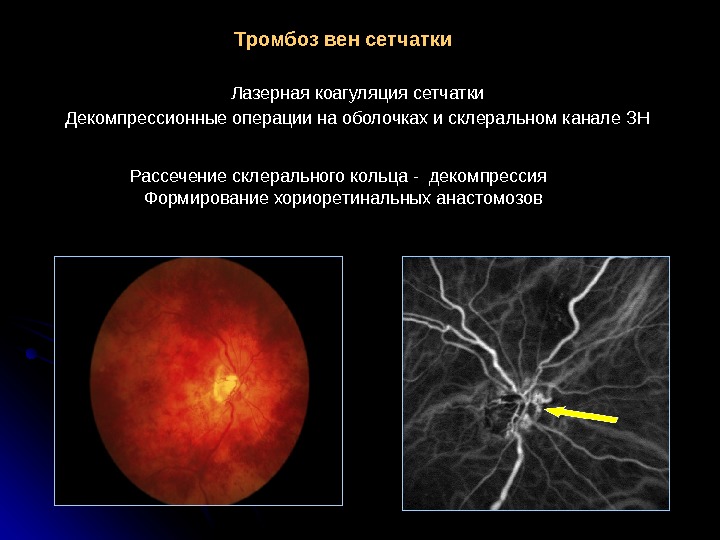 Тромбоз вен сетчатки

Лазерная коагуляция сетчатки
Декомпрессионные операции на оболочках и склеральном канале ЗН

Рассечение склерального кольца - декомпрессия
Формирование хориоретинальных анастомозов